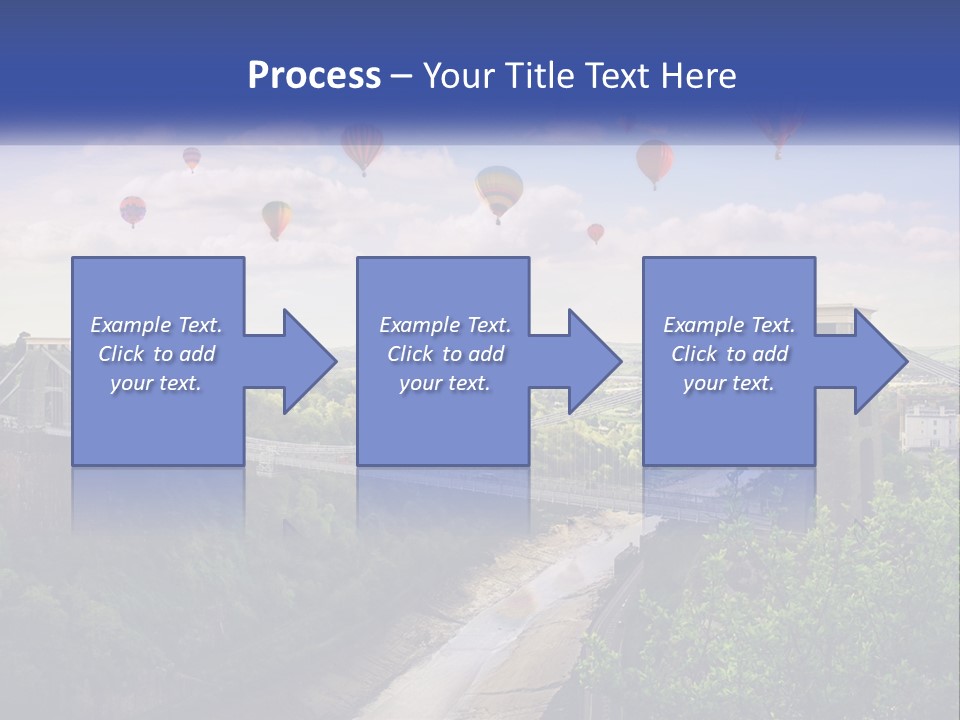 Process – Your Title Text Here

Example Text. Click to add your text.

Example Text. Click to add your text.

Example Text. Click to add your text.